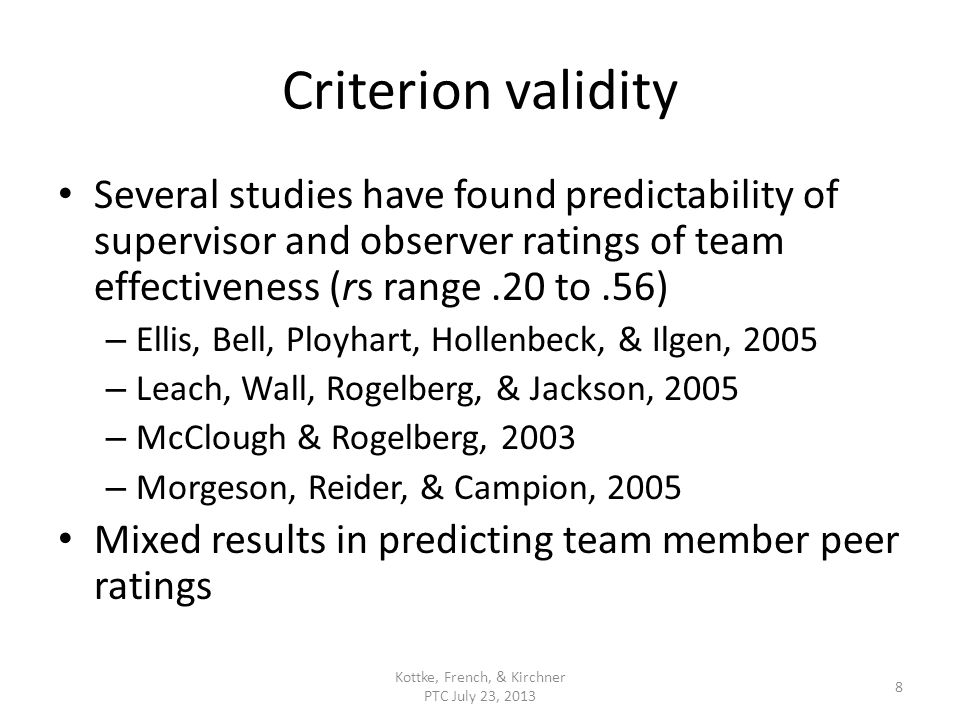 Criterion validity

• Several studies have found predictability of supervisor and observer ratings of team effectiveness (rs range .20 to .56)
– Ellis, Bell, Ployhart, Hollenbeck, & Ilgen, 2005
– Leach, Wall, Rogelberg, & Jackson, 2005
– McClough & Rogelberg, 2003
– Morgeson, Reider, & Campion, 2005
• Mixed results in predicting team member peer ratings

Kottke, French, & Kirchner
PTC July 23, 2013

8